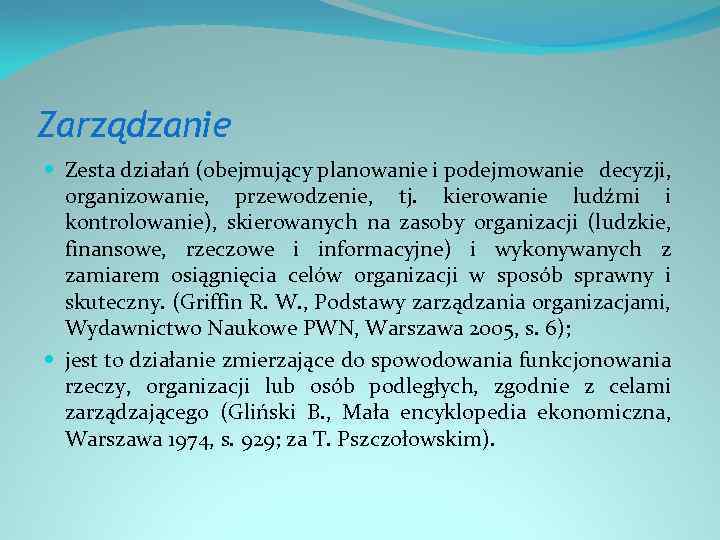 Zarządzanie

Zesta działań (obejmujący planowanie i podejmowanie decyzji, organizowanie, przewodzenie, tj. kierowanie ludźmi i kontrolowanie), skierowanych na zasoby organizacji (ludzkie, finansowe, rzeczowe i informacyjne) i wykonywanych z zamiarem osiągnięcia celów organizacji w sposób sprawny i skuteczny. (Griffin R. W., Podstawy zarządzania organizacjami, Wydawnictwo Naukowe PWN, Warszawa 2005, s. 6);

jest to działanie zmierzające do spowodowania funkcjonowania rzeczy, organizacji lub osób podległych, zgodnie z celami zarządzającego (Gliński B., Mała encyklopedia ekonomiczna, Warszawa 1974, s. 929; za T. Pszczołowskim).